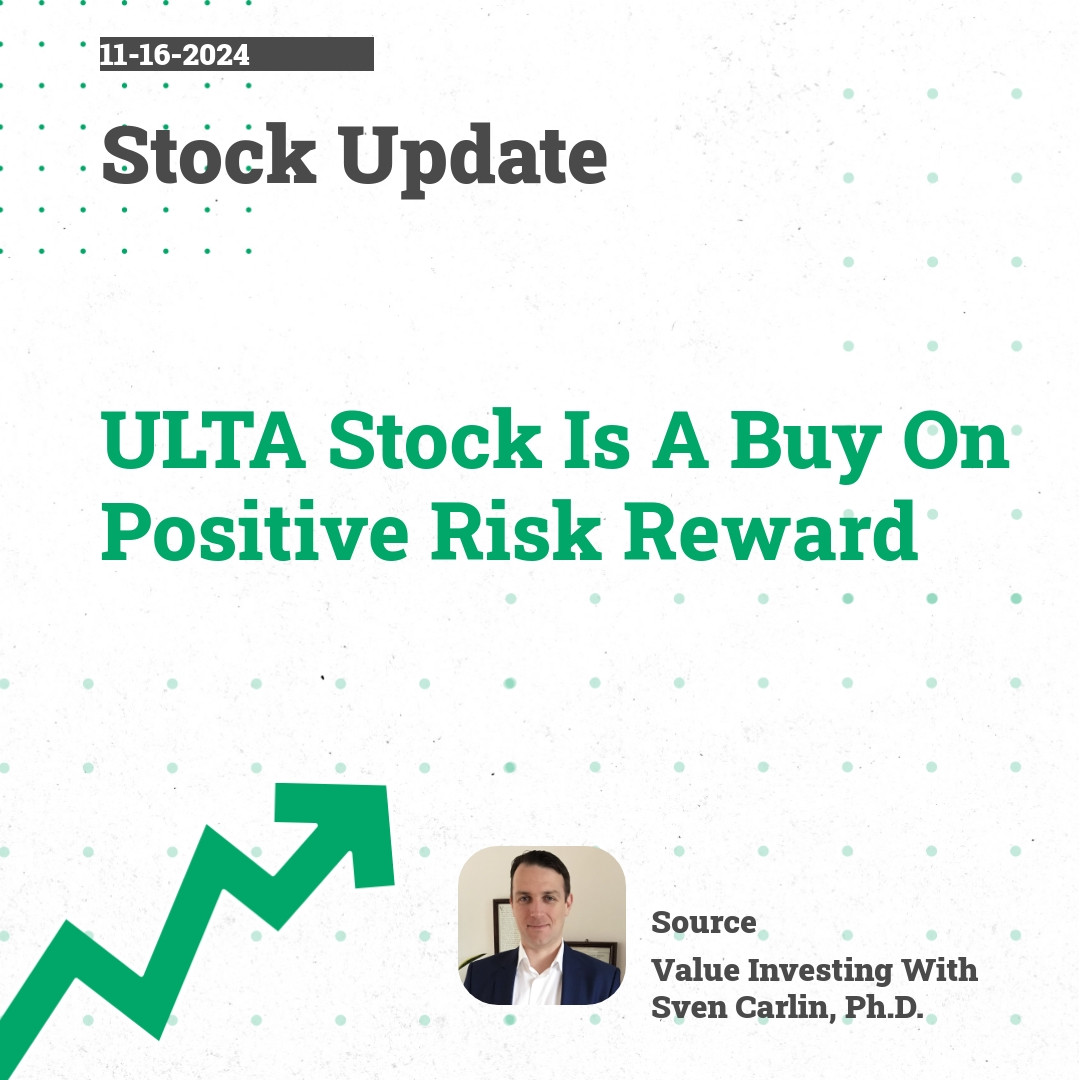 11-16-2024

Stock Update

ULTA Stock Is A Buy On Positive Risk Reward

Source

Value Investing With Sven Carlin, Ph.D.